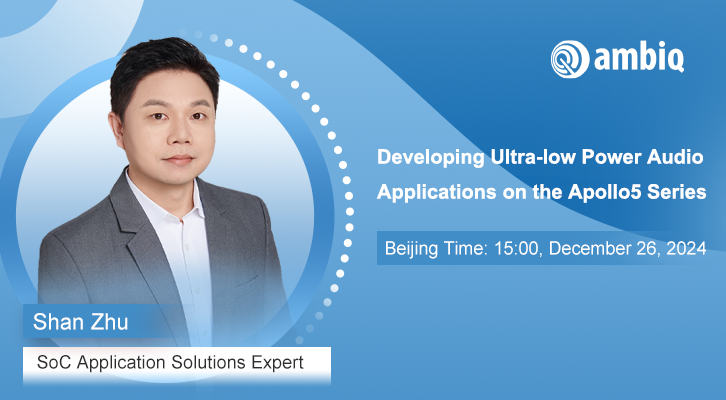 ambiq

Developing Ultra-low Power Audio Applications on the Apollo5 Series

Beijing Time: 15:00, December 26, 2024

Shan Zhu

SoC Application Solutions Expert